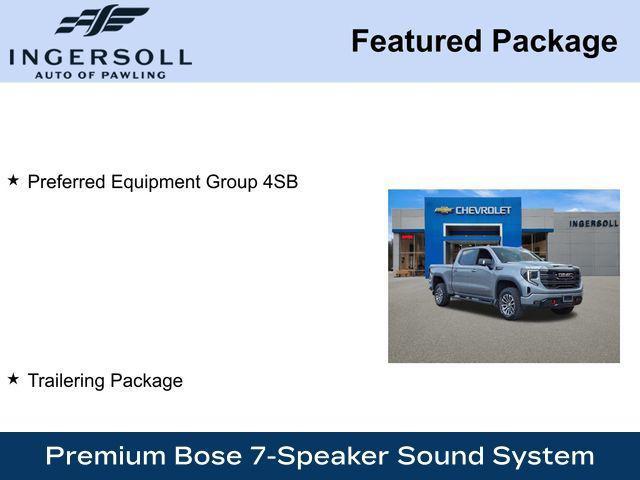 INGERSOLL
AUTO OF PAWLING

Featured Package

★ Preferred Equipment Group 4SB

CHEVROLET

INGERSOLL

GMC

★ Trailering Package

Premium Bose 7-Speaker Sound System